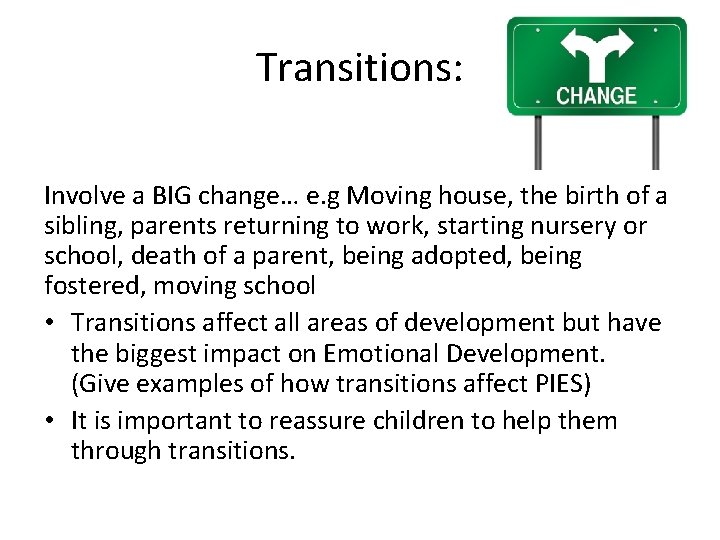 Transitions:

CHANGE

Involve a BIG change… e.g Moving house, the birth of a sibling, parents returning to work, starting nursery or school, death of a parent, being adopted, being fostered, moving school

• Transitions affect all areas of development but have the biggest impact on Emotional Development. (Give examples of how transitions affect PIES)
• It is important to reassure children to help them through transitions.